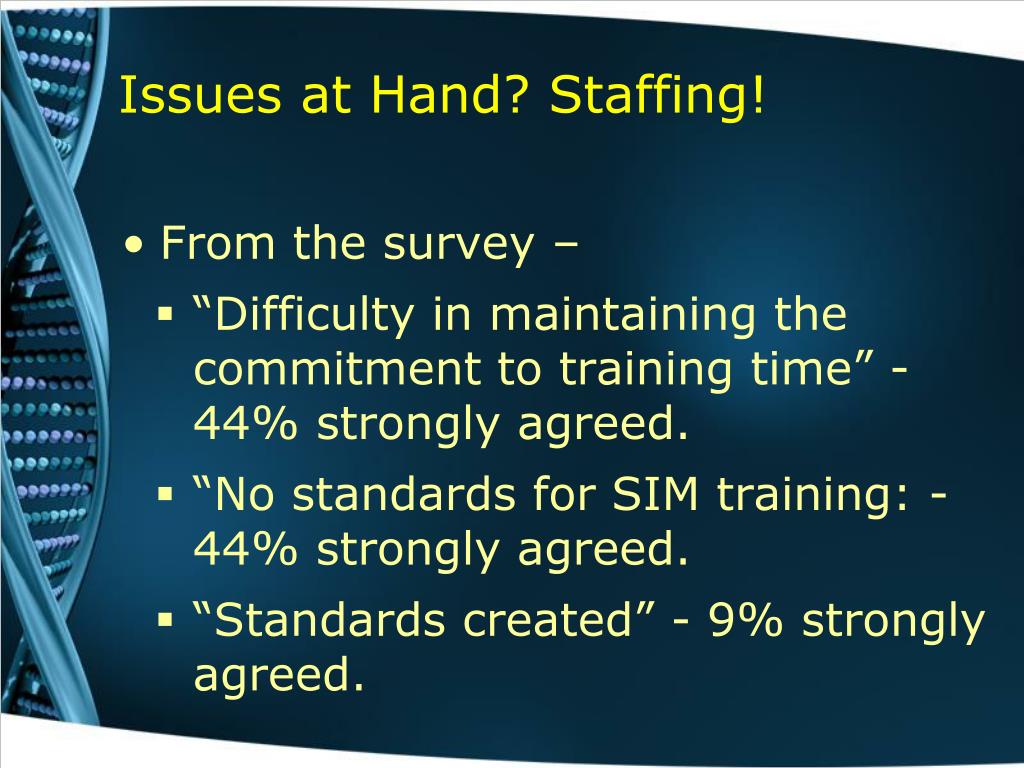 Issues at Hand? Staffing!

• From the survey –
▪ “Difficulty in maintaining the commitment to training time” - 44% strongly agreed.
▪ “No standards for SIM training: - 44% strongly agreed.
▪ “Standards created” - 9% strongly agreed.